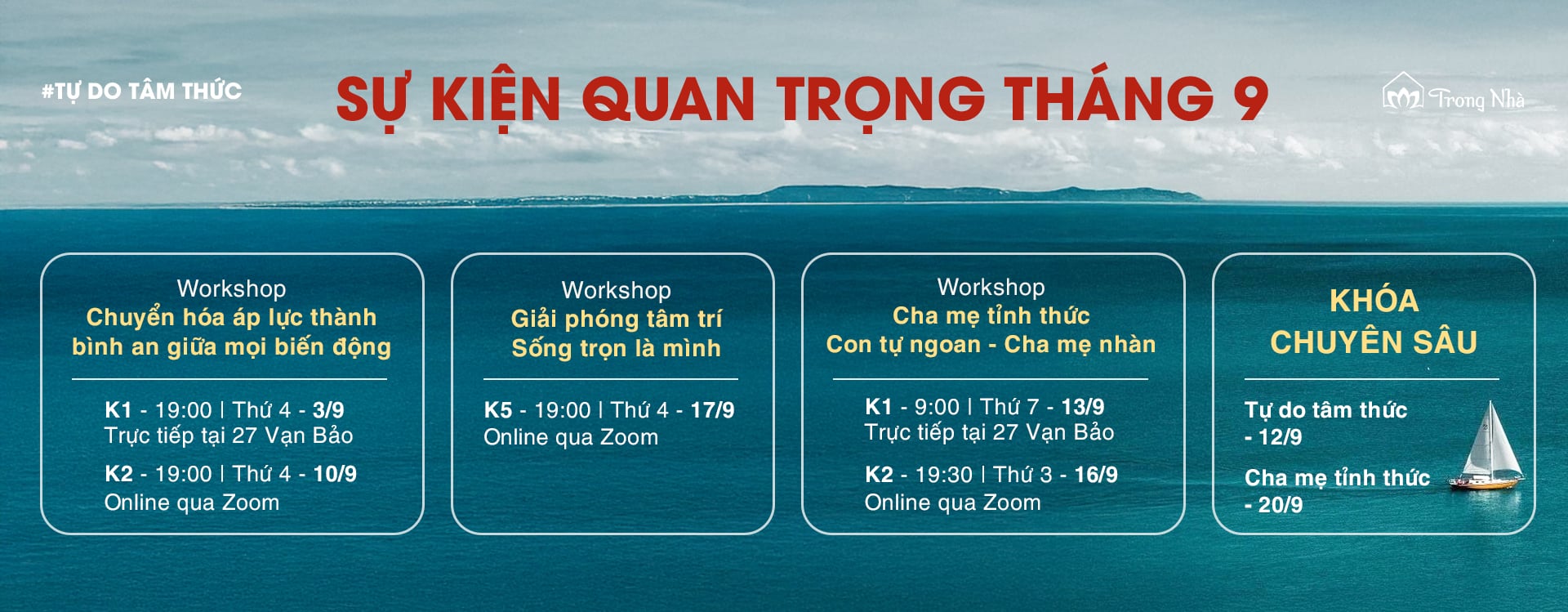 #TỰ DO TÂM THỨC

SỰ KIỆN QUAN TRỌNG THÁNG 9

Trong Nhà

Workshop
Chuyển hóa áp lực thành bình an giữa mọi biến động

K1 - 19:00 | Thứ 4 - 3/9
Trực tiếp tại 27 Vạn Bảo

K2 - 19:00 | Thứ 4 - 10/9
Online qua Zoom

Workshop
Giải phóng tâm trí
Sống trọn là mình

K5 - 19:00 | Thứ 4 - 17/9
Online qua Zoom

Workshop
Cha mẹ tỉnh thức
Con tự ngoan - Cha mẹ nhàn

K1 - 9:00 | Thứ 7 - 13/9
Trực tiếp tại 27 Vạn Bảo

K2 - 19:30 | Thứ 3 - 16/9
Online qua Zoom

KHÓA
CHUYÊN SÂU

Tự do tâm thức
- 12/9

Cha mẹ tỉnh thức
- 20/9